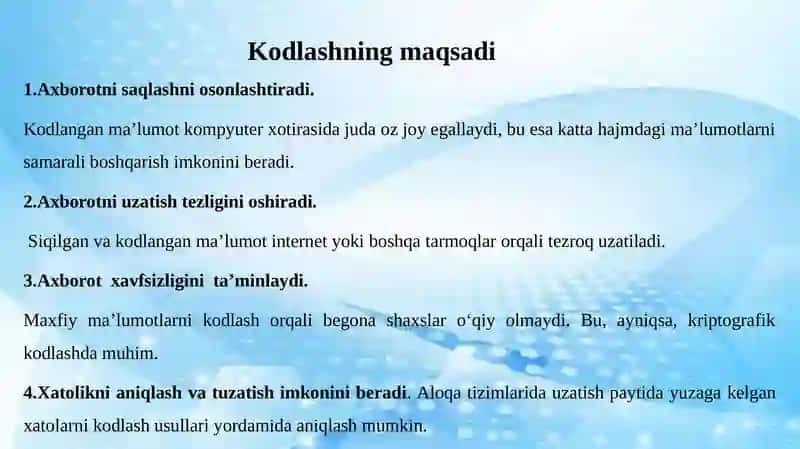 Kodlashning maqsadi

1.Axborotni saqlashni osonlashtiradi.

Kodlangan ma’lumot kompyuter xotirasida juda oz joy egallaydi, bu esa katta hajmdagi ma’lumotlarni samarali boshqarish imkonini beradi.

2.Axborotni uzatish tezligini oshiradi.

Siqilgan va kodlangan ma’lumot internet yoki boshqa tarmoqlar orqali tezroq uzatiladi.

3.Axborot xavfsizligini ta’minlaydi.

Maxfiy ma’lumotlarni kodlash orqali begona shaxslar o‘qiy olmaydi. Bu, ayniqsa, kriptografik kodlashda muhim.

4.Xatolikni aniqlash va tuzatish imkonini beradi. Aloqa tizimlarida uzatish paytida yuzaga kelgan xatolarni kodlash usullari yordamida aniqlash mumkin.